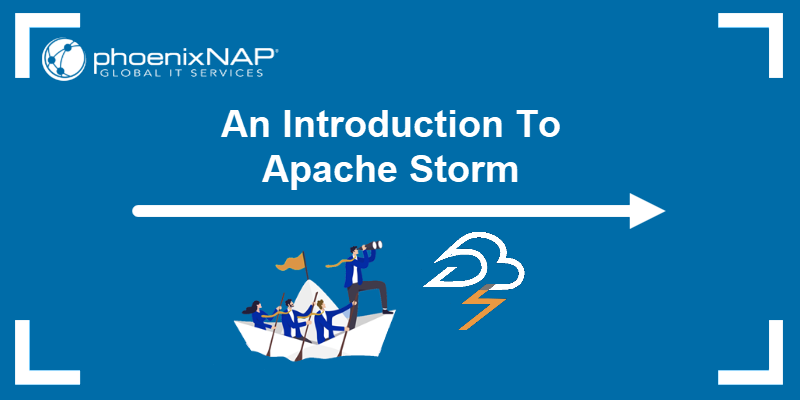 phoenixNAP®
GLOBAL IT SERVICES

An Introduction To Apache Storm